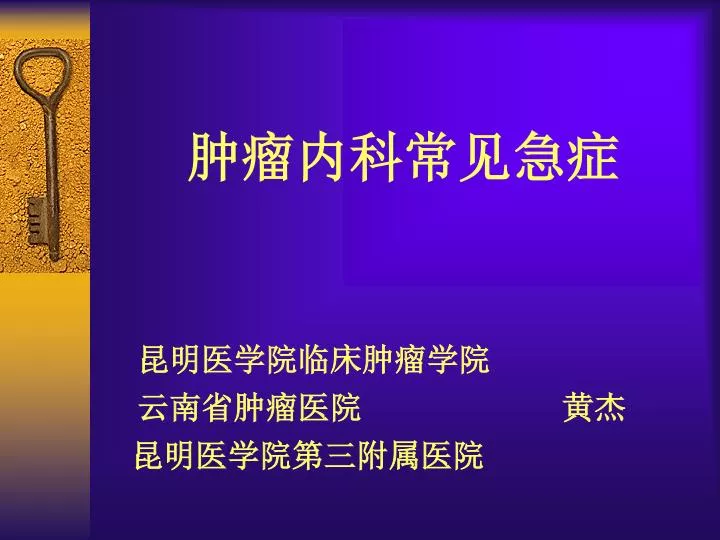 肿瘤内科常见急症

昆明医学院临床肿瘤学院
云南省肿瘤医院　　　　　　黄杰
昆明医学院第三附属医院